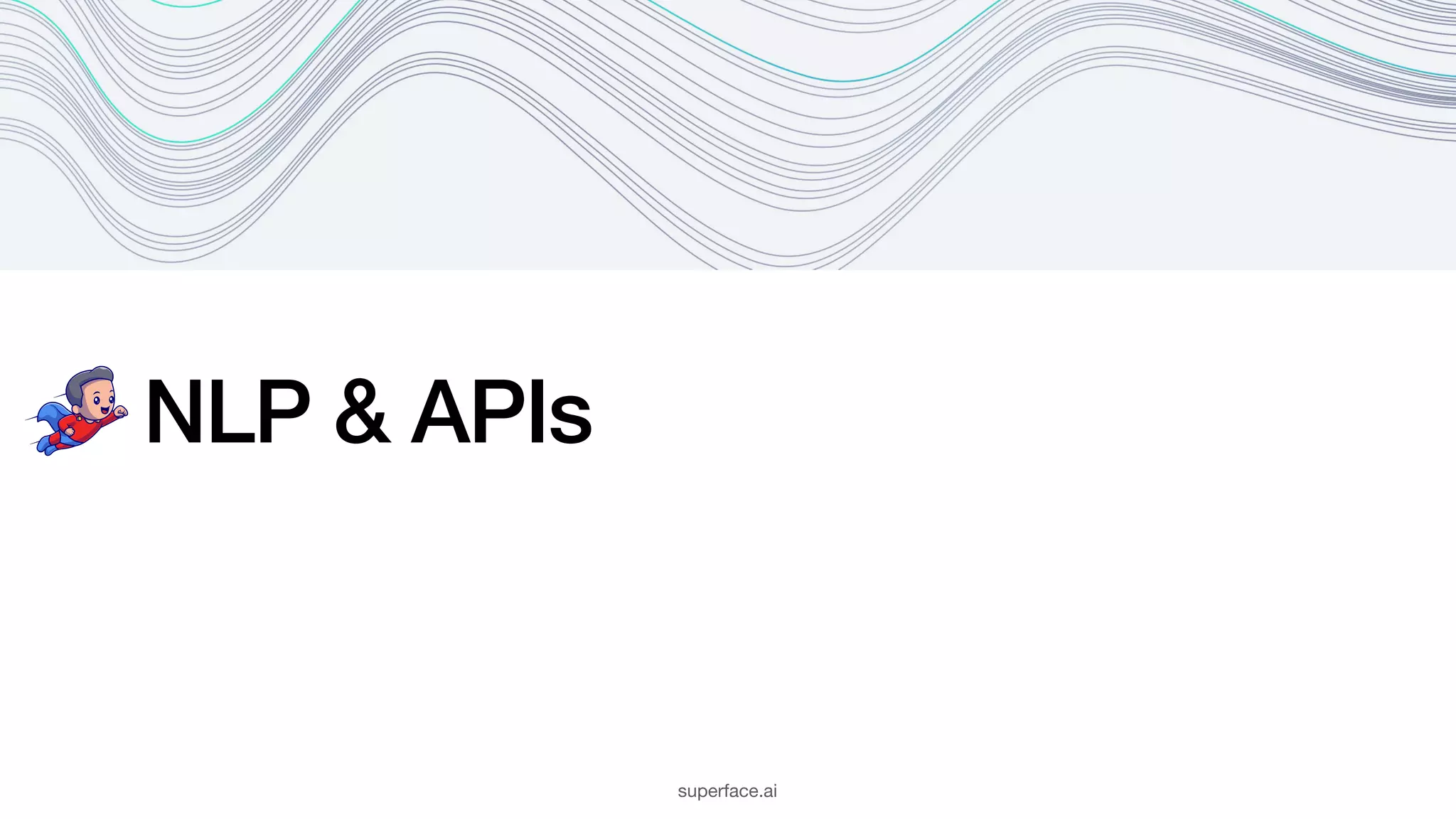 NLP & APIs

superface.ai